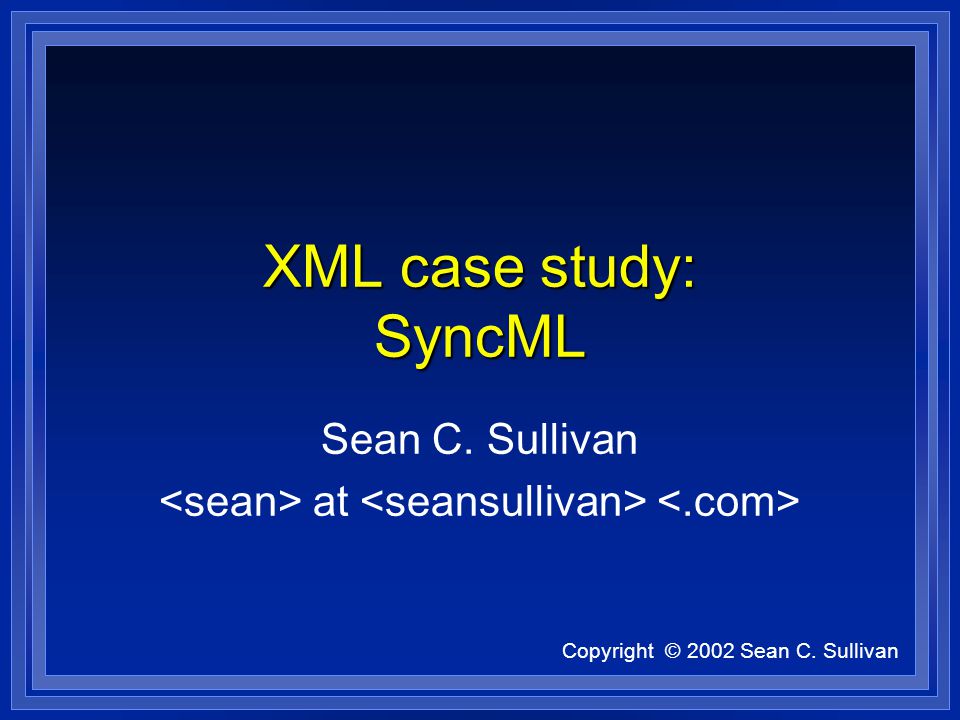 XML case study:
SyncML

Sean C. Sullivan

<sean> at <seansullivan> <.com>

Copyright © 2002 Sean C. Sullivan